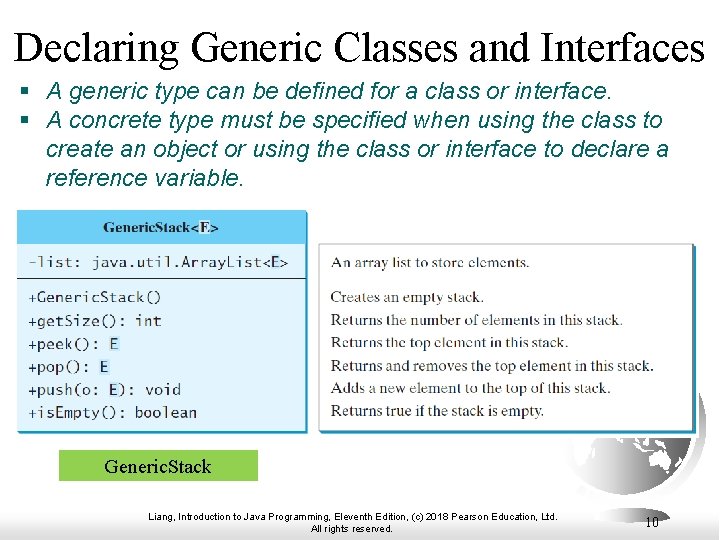 Declaring Generic Classes and Interfaces

▪ A generic type can be defined for a class or interface.
▪ A concrete type must be specified when using the class to create an object or using the class or interface to declare a reference variable.

GenericStack<E>

-list: java.util.ArrayList<E>

+GenericStack()
+getSize(): int
+peek(): E
+pop(): E
+push(o: E): void
+isEmpty(): boolean

An array list to store elements.

Creates an empty stack.
Returns the number of elements in this stack.
Returns the top element in this stack.
Returns and removes the top element in this stack.
Adds a new element to the top of this stack.
Returns true if the stack is empty.

GenericStack

Liang, Introduction to Java Programming, Eleventh Edition, (c) 2018 Pearson Education, Ltd. All rights reserved.

10